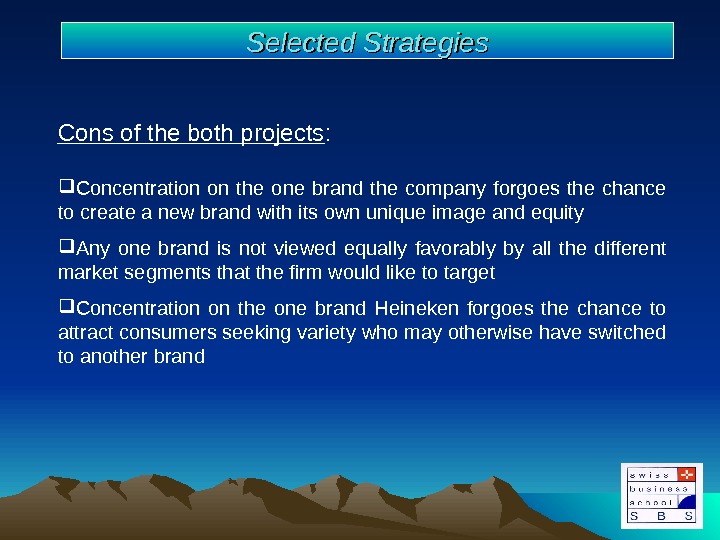 Selected Strategies

Cons of the both projects:

❑Concentration on the one brand the company forgoes the chance to create a new brand with its own unique image and equity

❑Any one brand is not viewed equally favorably by all the different market segments that the firm would like to target

❑Concentration on the one brand Heineken forgoes the chance to attract consumers seeking variety who may otherwise have switched to another brand

swiss
business
school
S B S